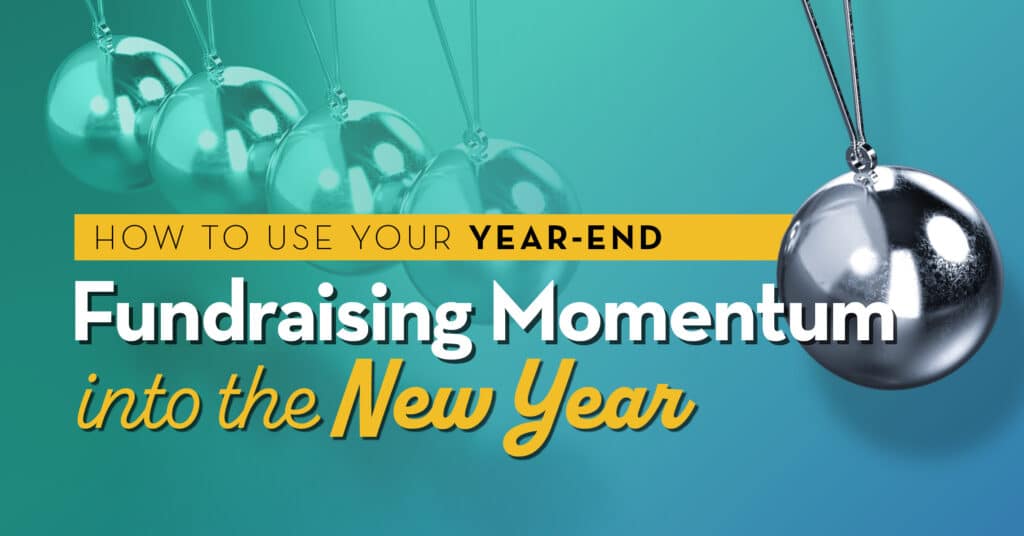 HOW TO USE YOUR YEAR-END
Fundraising Momentum
into the New Year